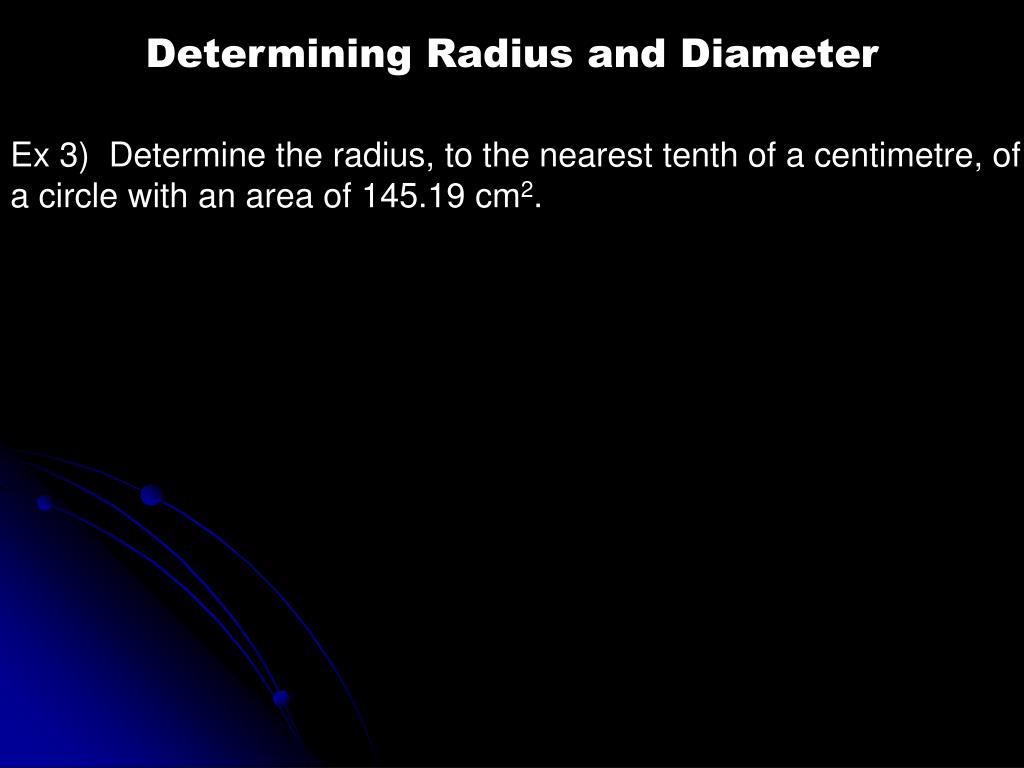 Determining Radius and Diameter

Ex 3) Determine the radius, to the nearest tenth of a centimetre, of a circle with an area of 145.19 $cm^2$.